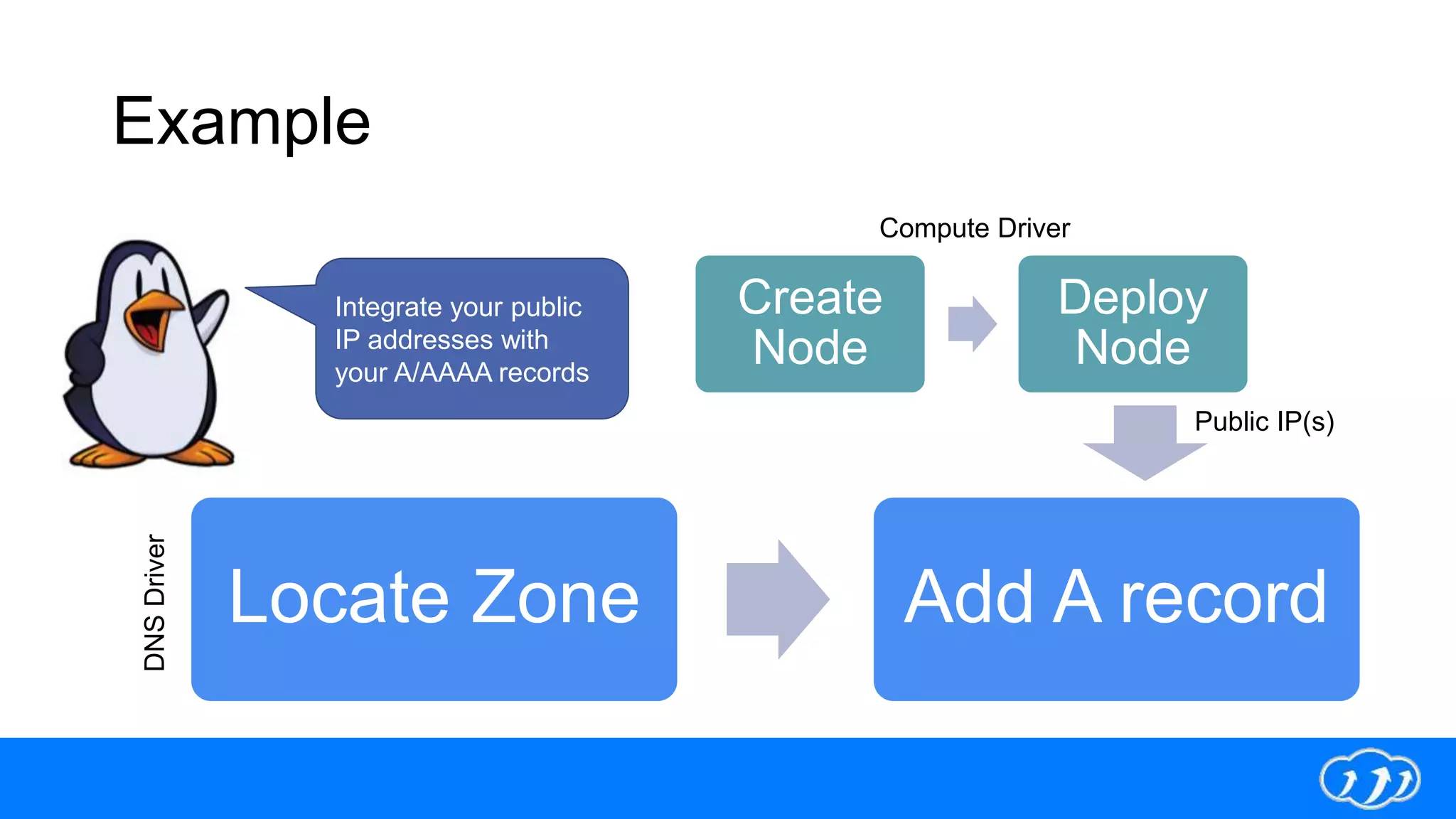 Example

Integrate your public IP addresses with your A/AAAA records

Compute Driver

Create Node

Deploy Node

Public IP(s)

DNS Driver

Locate Zone

Add A record